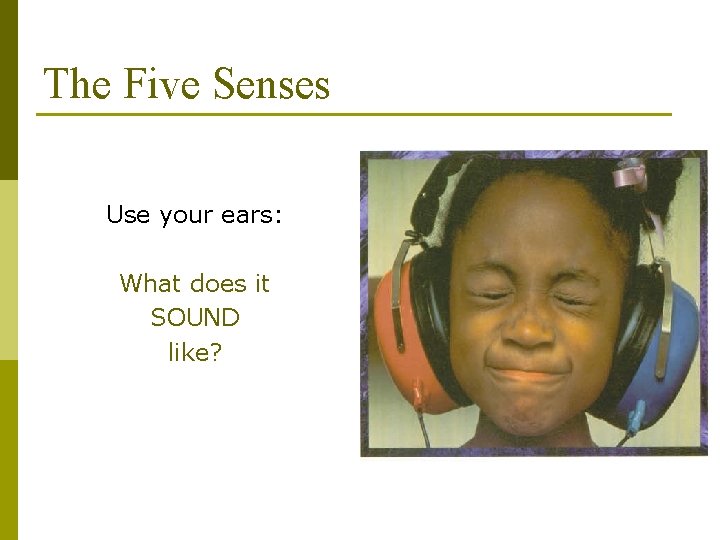 The Five Senses

Use your ears:

What does it SOUND like?